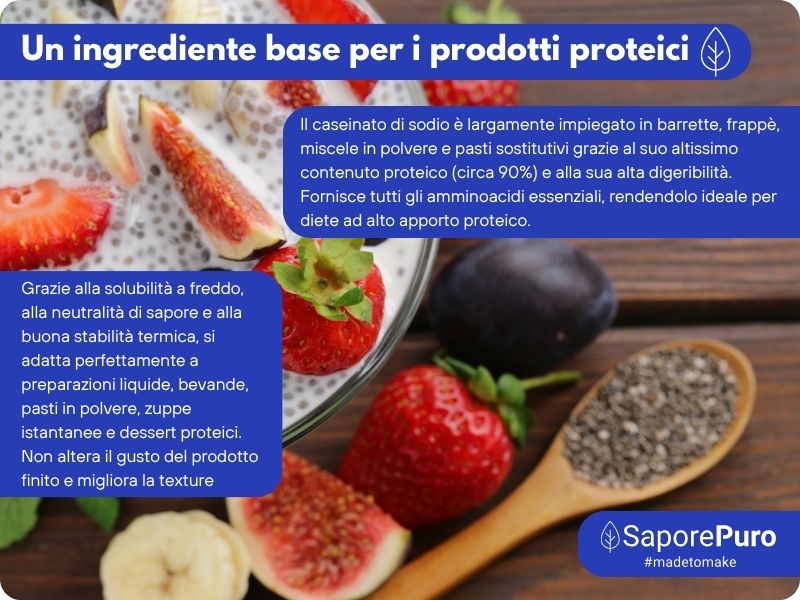 Un ingrediente base per i prodotti proteici

Il caseinato di sodio è largamente impiegato in barrette, frappè, miscele in polvere e pasti sostitutivi grazie al suo altissimo contenuto proteico (circa 90%) e alla sua alta digeribilità. Fornisce tutti gli amminoacidi essenziali, rendendolo ideale per diete ad alto apporto proteico.

Grazie alla solubilità a freddo, alla neutralità di sapore e alla buona stabilità termica, si adatta perfettamente a preparazioni liquide, bevande, pasti in polvere, zuppe istantanee e dessert proteici. Non altera il gusto del prodotto finito e migliora la texture

SaporePuro
#madetomake